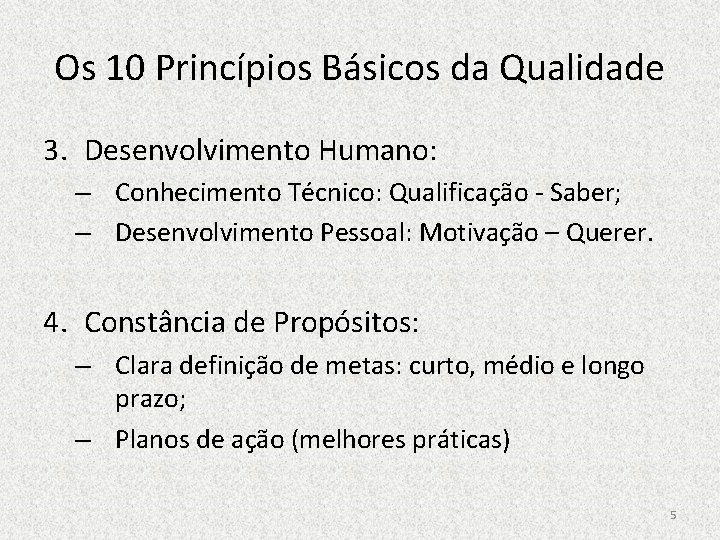 Os 10 Princípios Básicos da Qualidade

3. Desenvolvimento Humano:
– Conhecimento Técnico: Qualificação - Saber;
– Desenvolvimento Pessoal: Motivação – Querer.

4. Constância de Propósitos:
– Clara definição de metas: curto, médio e longo prazo;
– Planos de ação (melhores práticas)

5